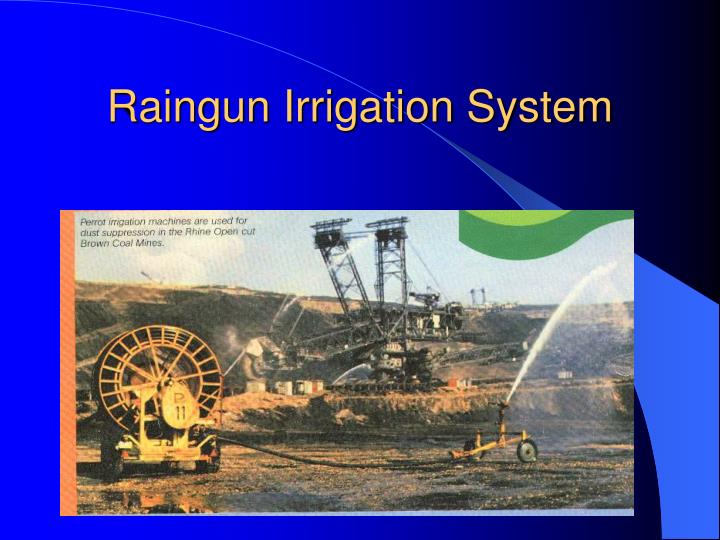 Raingun Irrigation System

Perrot irrigation machines are used for dust suppression in the Rhine Open cut Brown Coal Mines.

P 11